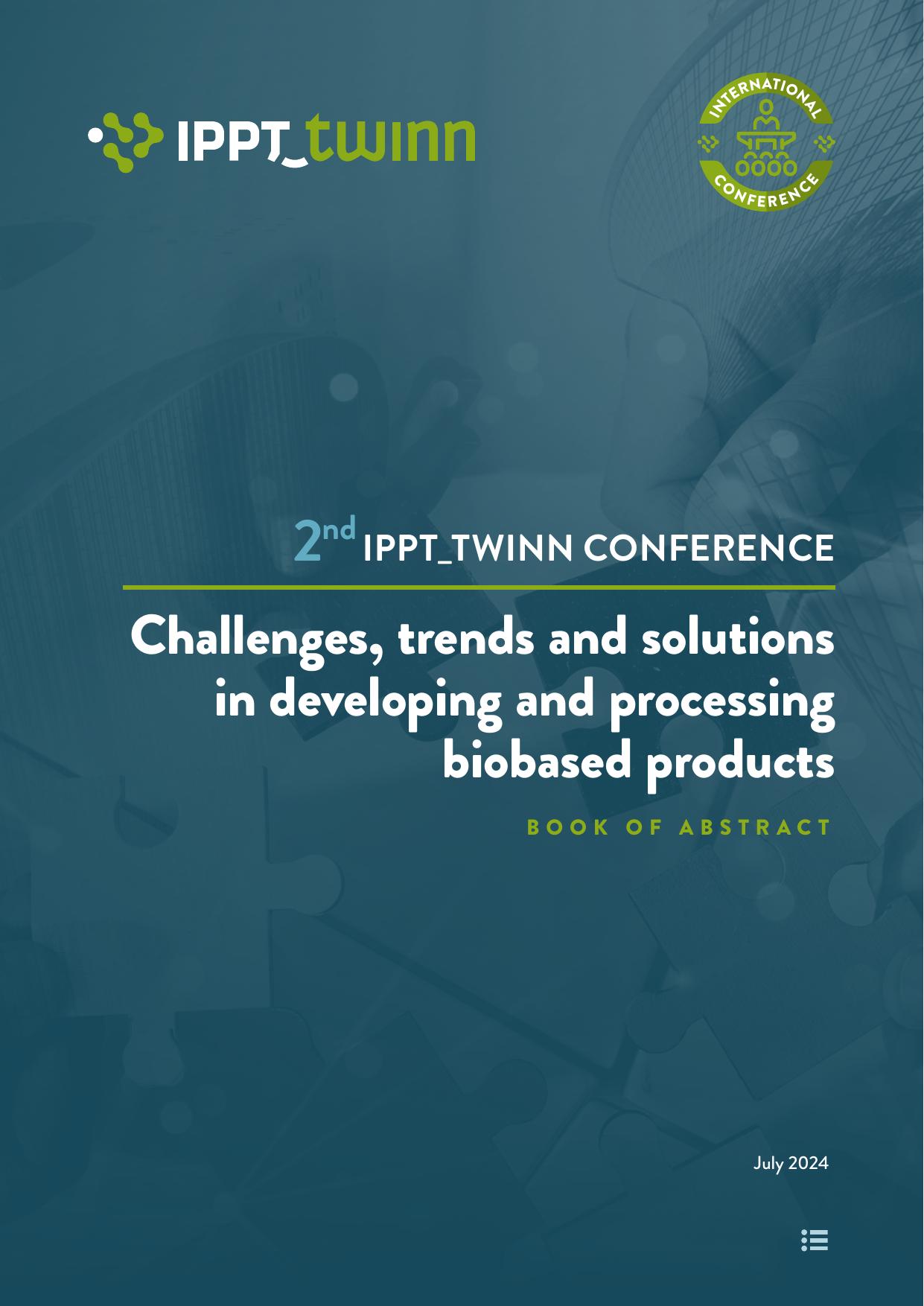 IPPT_twinn

INTERNATIONAL CONFERENCE

2nd IPPT_TWINN CONFERENCE

Challenges, trends and solutions in developing and processing biobased products

BOOK OF ABSTRACT

July 2024